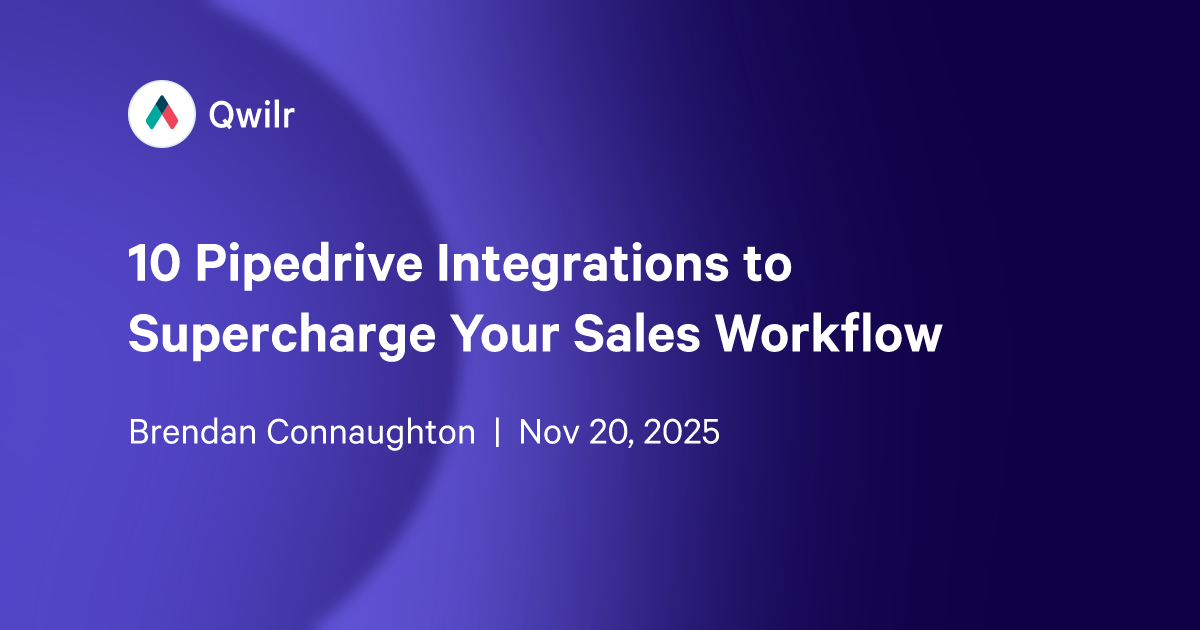 Qwilr

10 Pipedrive Integrations to Supercharge Your Sales Workflow

Brendan Connaughton | Nov 20, 2025